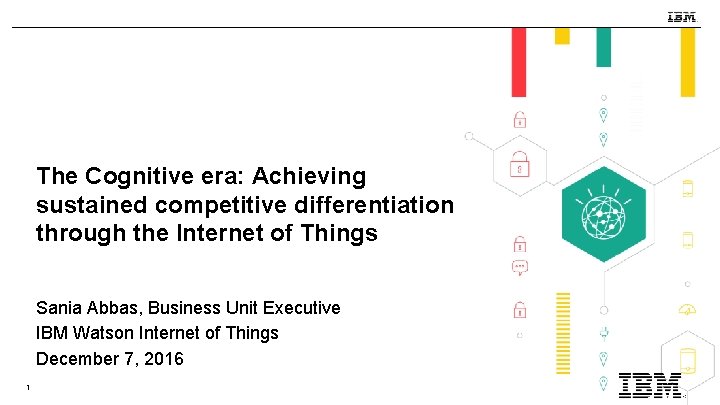 IBM

The Cognitive era: Achieving sustained competitive differentiation through the Internet of Things

Sania Abbas, Business Unit Executive
IBM Watson Internet of Things
December 7, 2016

1

IBM